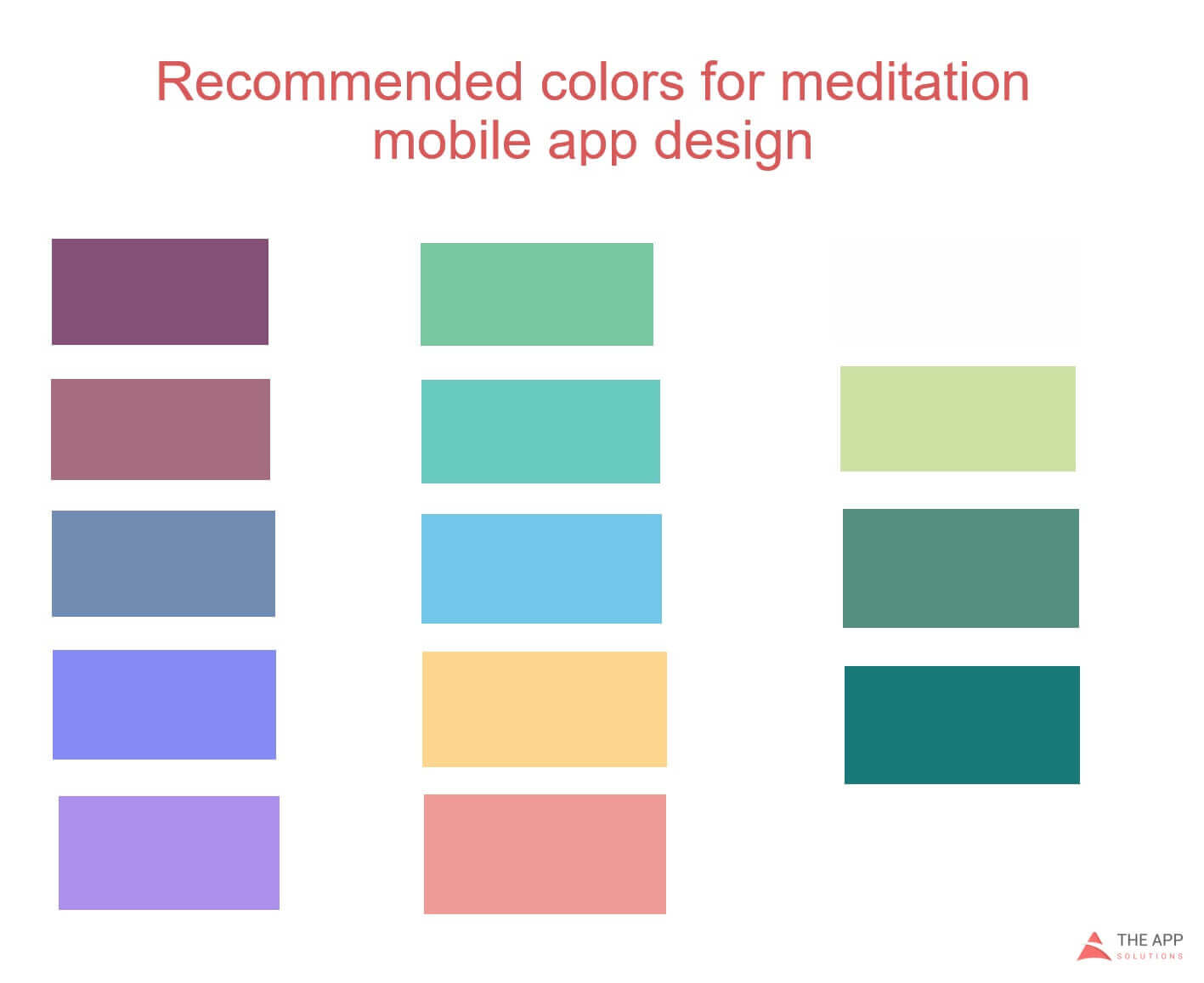 Recommended colors for meditation mobile app design

THE APP
SOLUTIONS